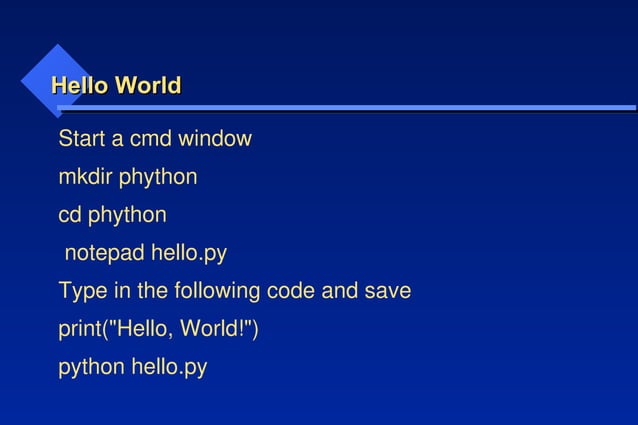 Hello World

Start a cmd window

mkdir phython

cd phython

notepad hello.py

Type in the following code and save

print("Hello, World!")

python hello.py